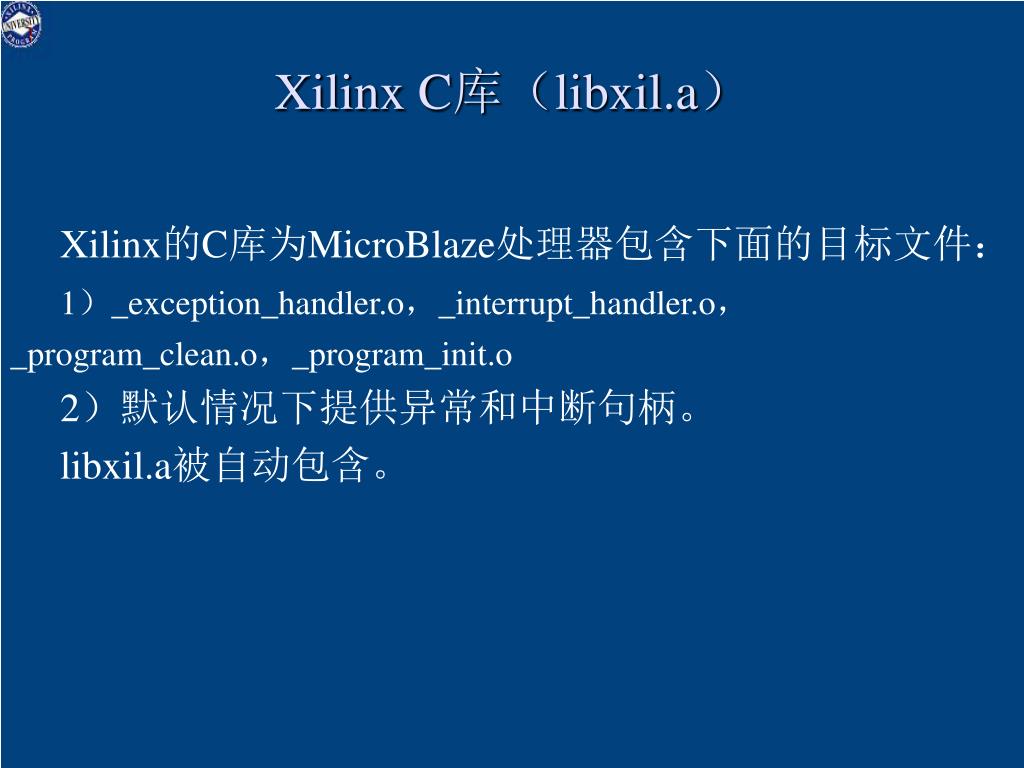 XILINX UNIVERSITY PROGRAM

Xilinx C库（libxil.a）

Xilinx的C库为MicroBlaze处理器包含下面的目标文件：

1）_exception_handler.o，_interrupt_handler.o，_program_clean.o，_program_init.o

2）默认情况下提供异常和中断句柄。

libxil.a被自动包含。